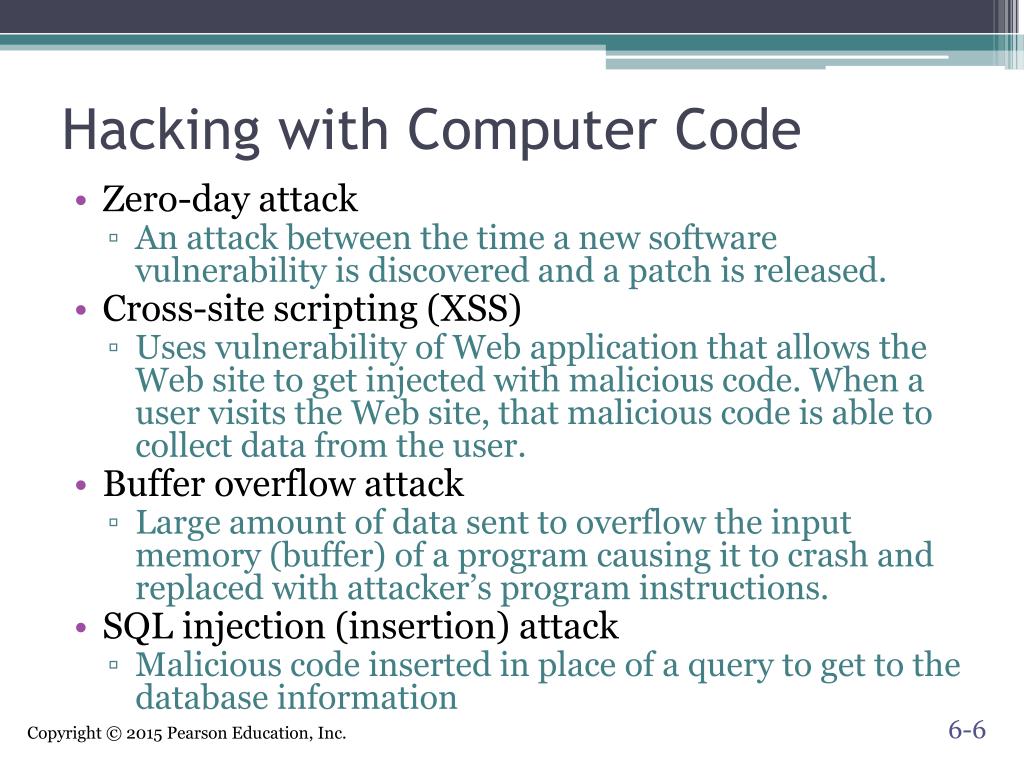 Hacking with Computer Code

• Zero-day attack
 ▫ An attack between the time a new software vulnerability is discovered and a patch is released.
• Cross-site scripting (XSS)
 ▫ Uses vulnerability of Web application that allows the Web site to get injected with malicious code. When a user visits the Web site, that malicious code is able to collect data from the user.
• Buffer overflow attack
 ▫ Large amount of data sent to overflow the input memory (buffer) of a program causing it to crash and replaced with attacker's program instructions.
• SQL injection (insertion) attack
 ▫ Malicious code inserted in place of a query to get to the database information

Copyright © 2015 Pearson Education, Inc.

6-6